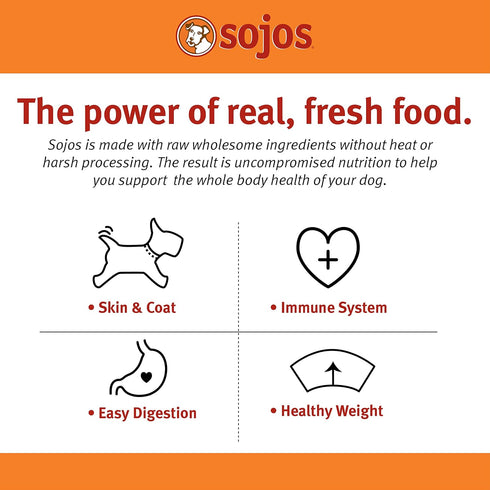 sojos

The power of real, fresh food.

Sojos is made with raw wholesome ingredients without heat or harsh processing. The result is uncompromised nutrition to help you support the whole body health of your dog.

• Skin & Coat

• Immune System

• Easy Digestion

• Healthy Weight